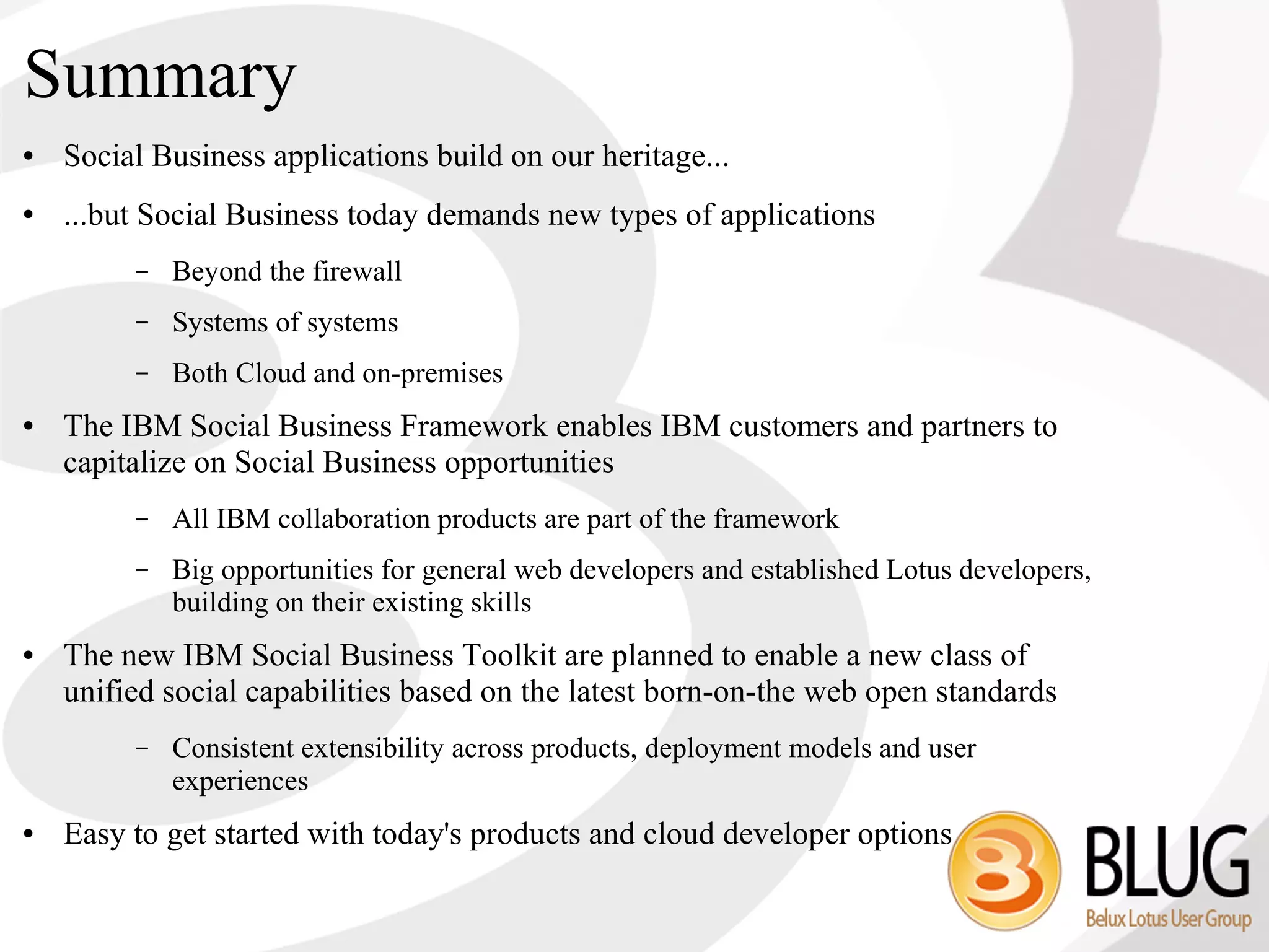 Summary

• Social Business applications build on our heritage...

• ...but Social Business today demands new types of applications

– Beyond the firewall

– Systems of systems

– Both Cloud and on-premises

• The IBM Social Business Framework enables IBM customers and partners to capitalize on Social Business opportunities

– All IBM collaboration products are part of the framework

– Big opportunities for general web developers and established Lotus developers, building on their existing skills

• The new IBM Social Business Toolkit are planned to enable a new class of unified social capabilities based on the latest born-on-the web open standards

– Consistent extensibility across products, deployment models and user experiences

• Easy to get started with today's products and cloud developer options

BLUG
Belux Lotus User Group